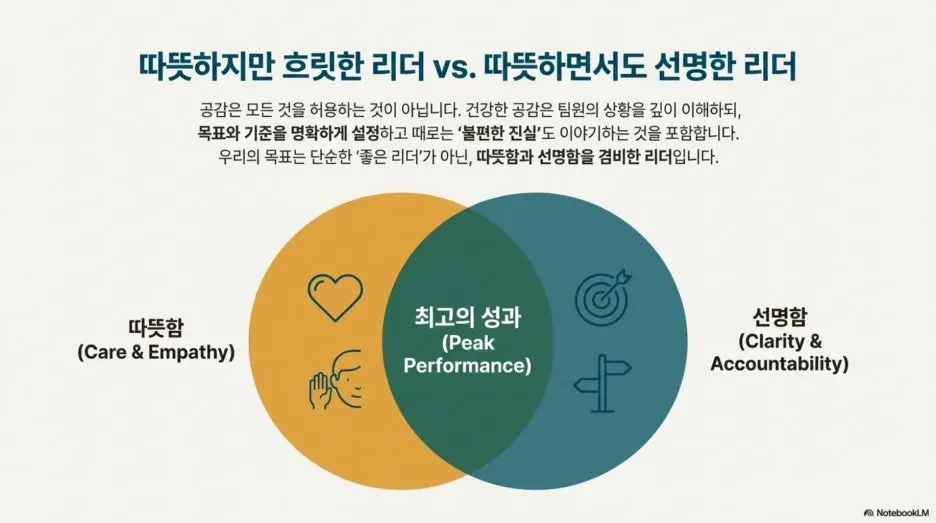 따뜻하지만 흐릿한 리더 vs. 따뜻하면서도 선명한 리더

공감은 모든 것을 허용하는 것이 아닙니다. 건강한 공감은 팀원의 상황을 깊이 이해하되, 목표와 기준을 명확하게 설정하고 때로는 '불편한 진실'도 이야기하는 것을 포함합니다. 우리의 목표는 단순한 '좋은 리더'가 아닌, 따뜻함과 선명함을 겸비한 리더입니다.

따뜻함
(Care & Empathy)

최고의 성과
(Peak Performance)

선명함
(Clarity & Accountability)

NotebookLM